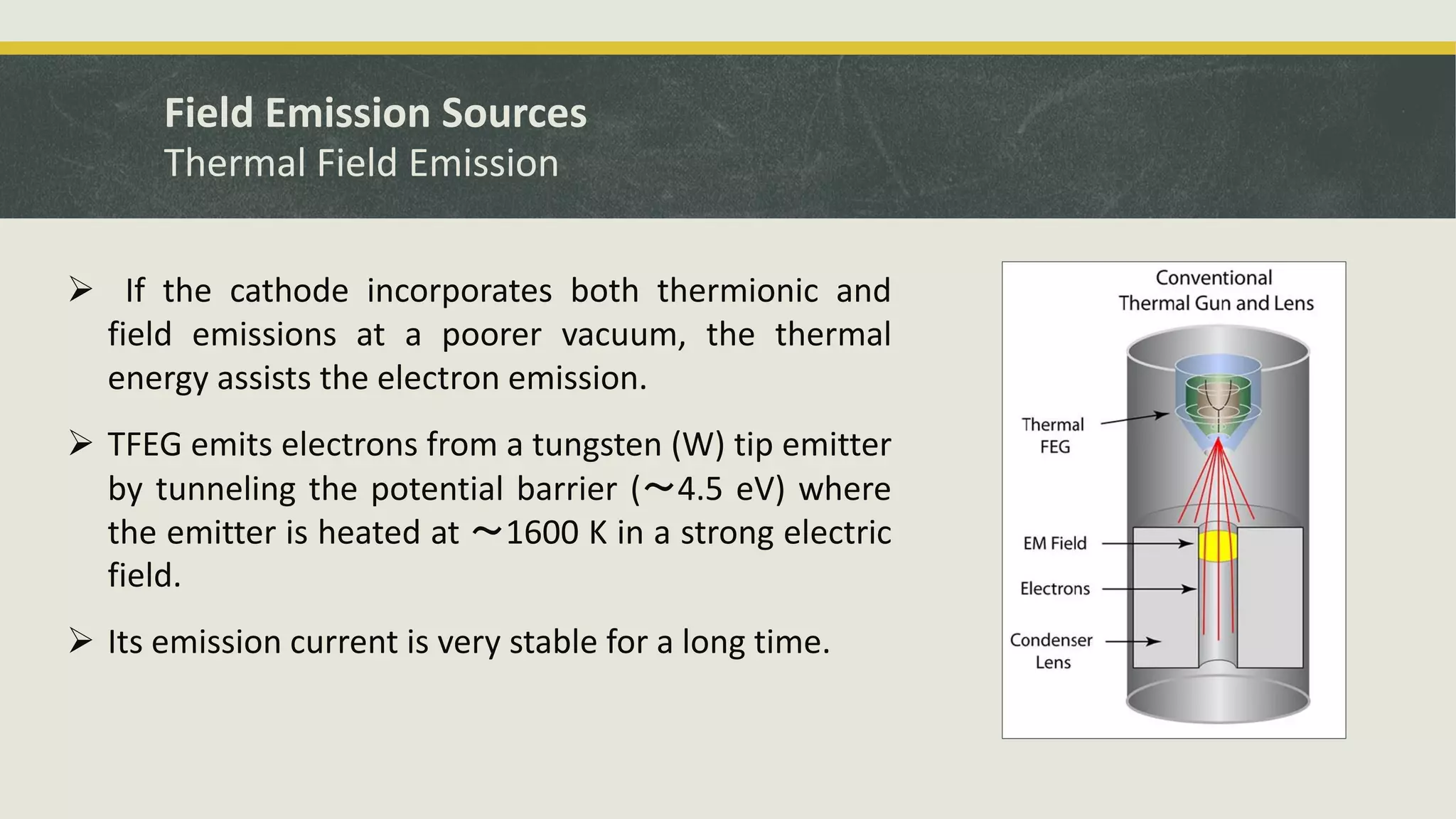 Field Emission Sources
Thermal Field Emission

➢ If the cathode incorporates both thermionic and field emissions at a poorer vacuum, the thermal energy assists the electron emission.

➢ TFEG emits electrons from a tungsten (W) tip emitter by tunneling the potential barrier (∼4.5 eV) where the emitter is heated at ∼1600 K in a strong electric field.

➢ Its emission current is very stable for a long time.

Conventional Thermal Gun and Lens

Thermal FEG

EM Field

Electrons

Condenser Lens